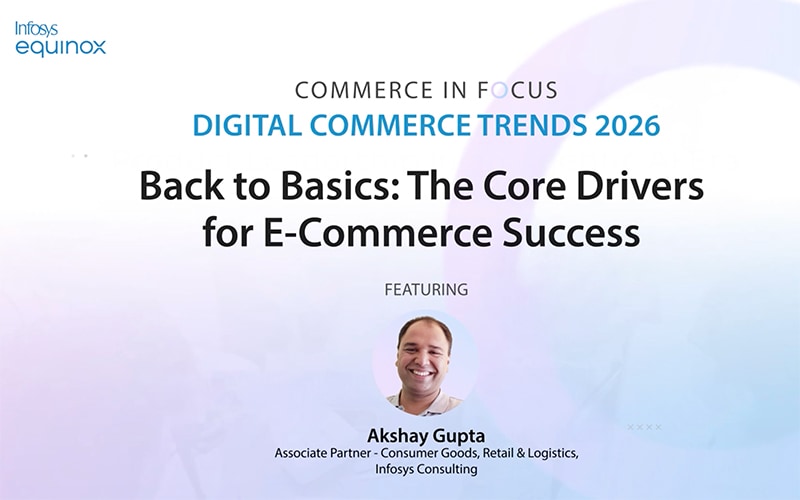 Infosys
equinox

COMMERCE IN FOCUS
DIGITAL COMMERCE TRENDS 2026

Back to Basics: The Core Drivers for E-Commerce Success

FEATURING

Akshay Gupta
Associate Partner - Consumer Goods, Retail & Logistics, Infosys Consulting